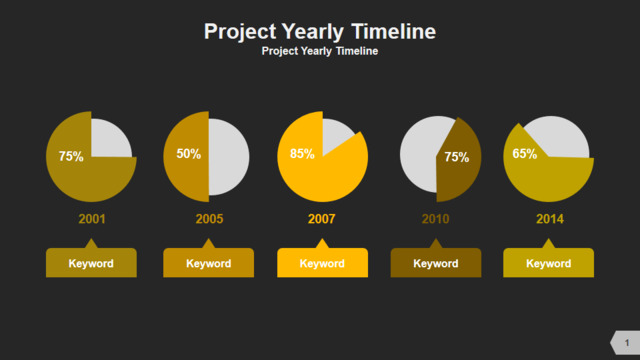 Project Yearly Timeline
Project Yearly Timeline

75%
2001
Keyword

50%
2005
Keyword

85%
2007
Keyword

75%
2010
Keyword

65%
2014
Keyword

1